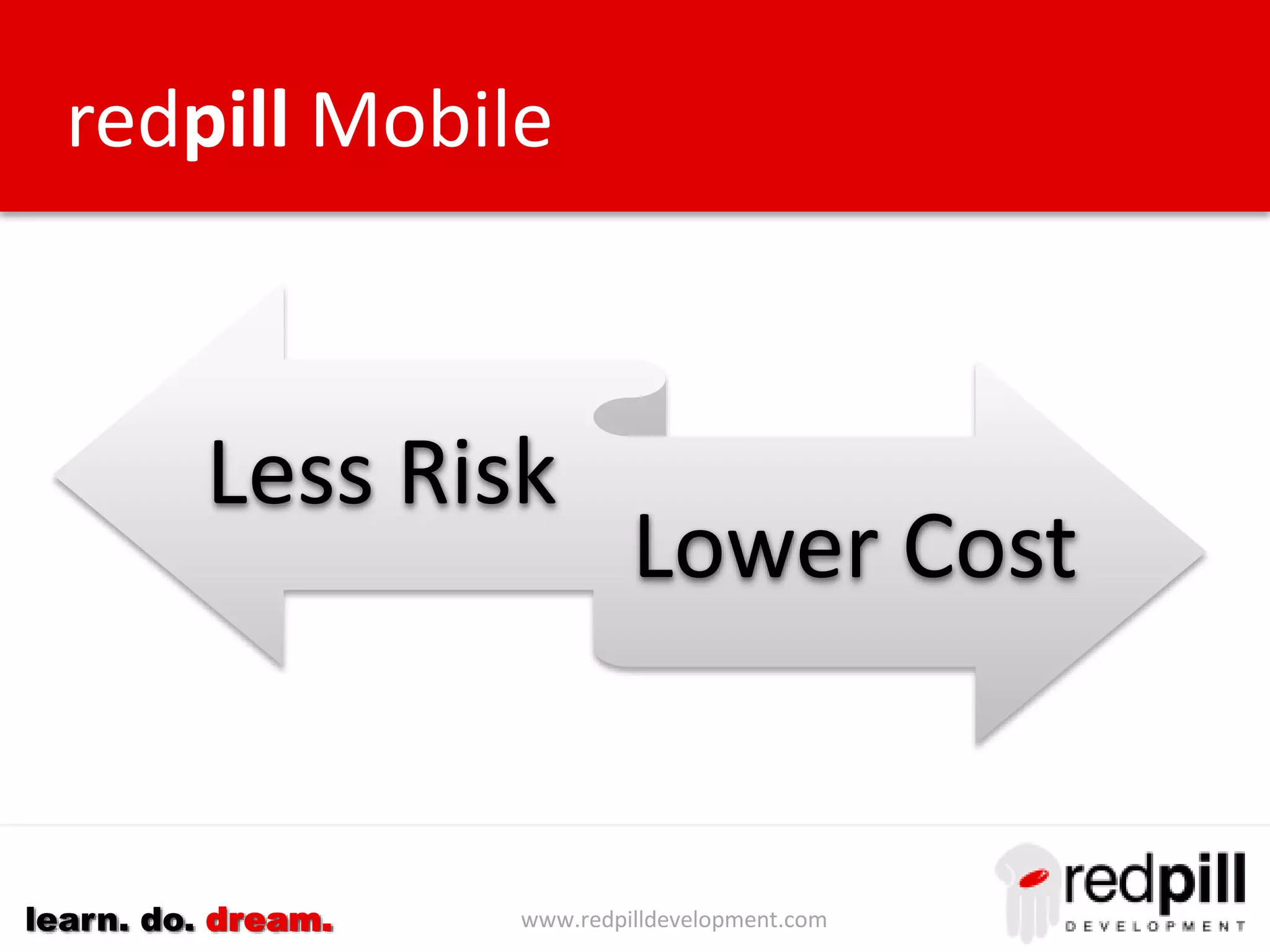 redpill Mobile

Less Risk

Lower Cost

learn. do. dream.

www.redpilldevelopment.com

redpill
DEVELOPMENT